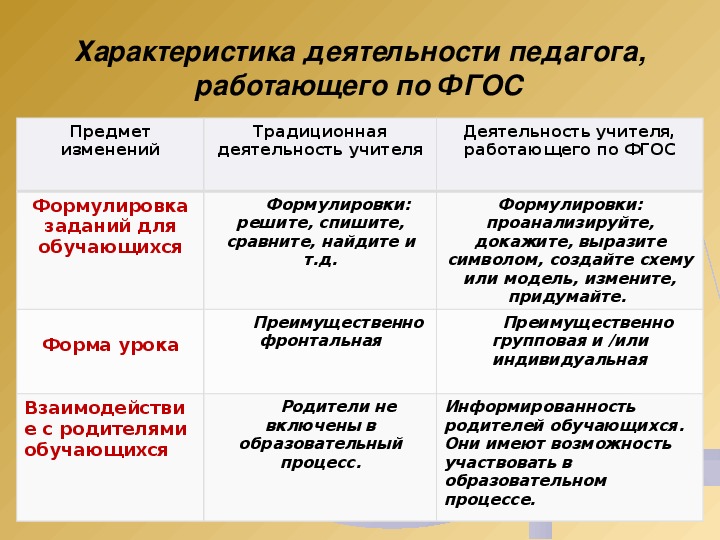 Характеристика деятельности педагога, работающего по ФГОС

| Предмет изменений | Традиционная деятельность учителя | Деятельность учителя, работающего по ФГОС |
|---|---|---|
| Формулировка заданий для обучающихся | Формулировки: решите, спишите, сравните, найдите и т.д. | Формулировки: проанализируйте, докажите, выразите символом, создайте схему или модель, измените, придумайте. |
| Форма урока | Преимущественно фронтальная | Преимущественно групповая и /или индивидуальная |
| Взаимодействие с родителями обучающихся | Родители не включены в образовательный процесс. | Информированность родителей обучающихся. Они имеют возможность участвовать в образовательном процессе. |